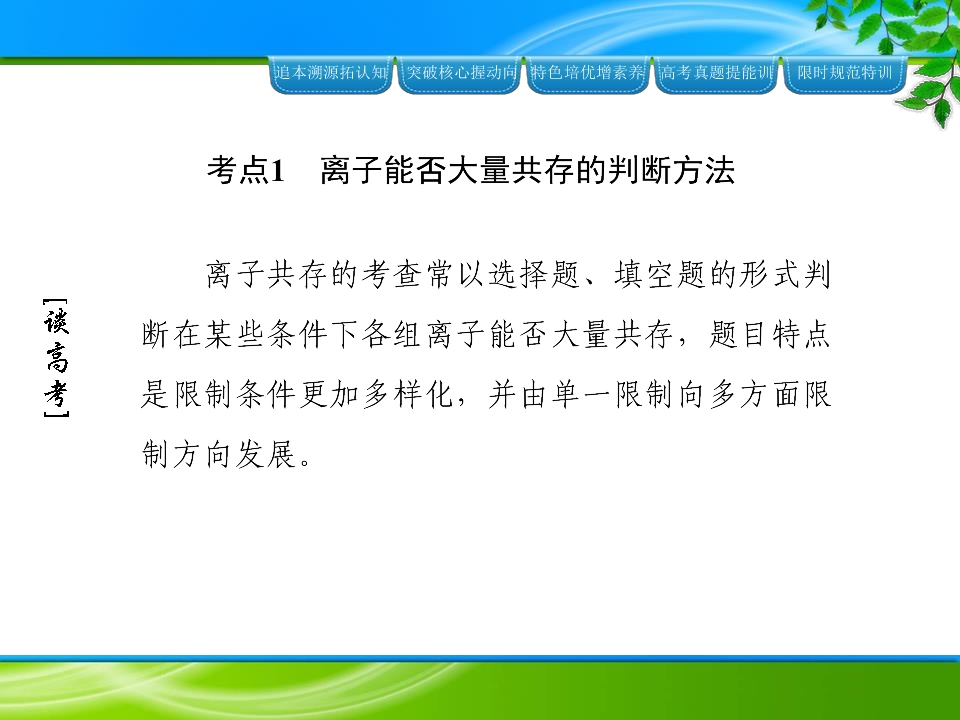 追本溯源拓认知 突破核心握动向 特色培优增素养 高考真题提能训 限时规范特训

考点1 离子能否大量共存的判断方法

[谈高考]

离子共存的考查常以选择题、填空题的形式判断在某些条件下各组离子能否大量共存，题目特点是限制条件更加多样化，并由单一限制向多方面限制方向发展。